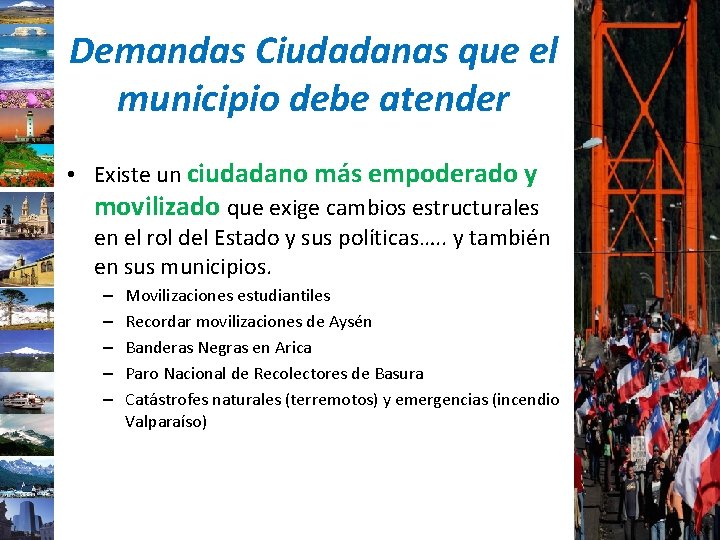 Demandas Ciudadanas que el municipio debe atender

• Existe un ciudadano más empoderado y movilizado que exige cambios estructurales en el rol del Estado y sus políticas….. y también en sus municipios.
– Movilizaciones estudiantiles
– Recordar movilizaciones de Aysén
– Banderas Negras en Arica
– Paro Nacional de Recolectores de Basura
– Catástrofes naturales (terremotos) y emergencias (incendio Valparaíso)